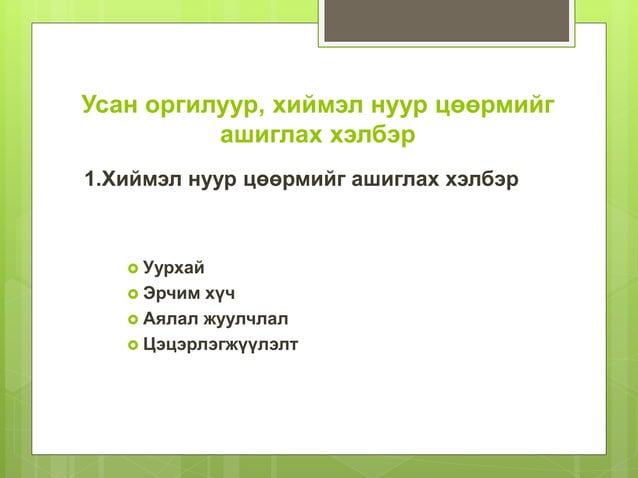 Усан оргилуур, хиймэл нуур цөөрмийг ашиглах хэлбэр

1.Хиймэл нуур цөөрмийг ашиглах хэлбэр

Уурхай
Эрчим хүч
Аялал жуулчлал
Цэцэрлэгжүүлэлт